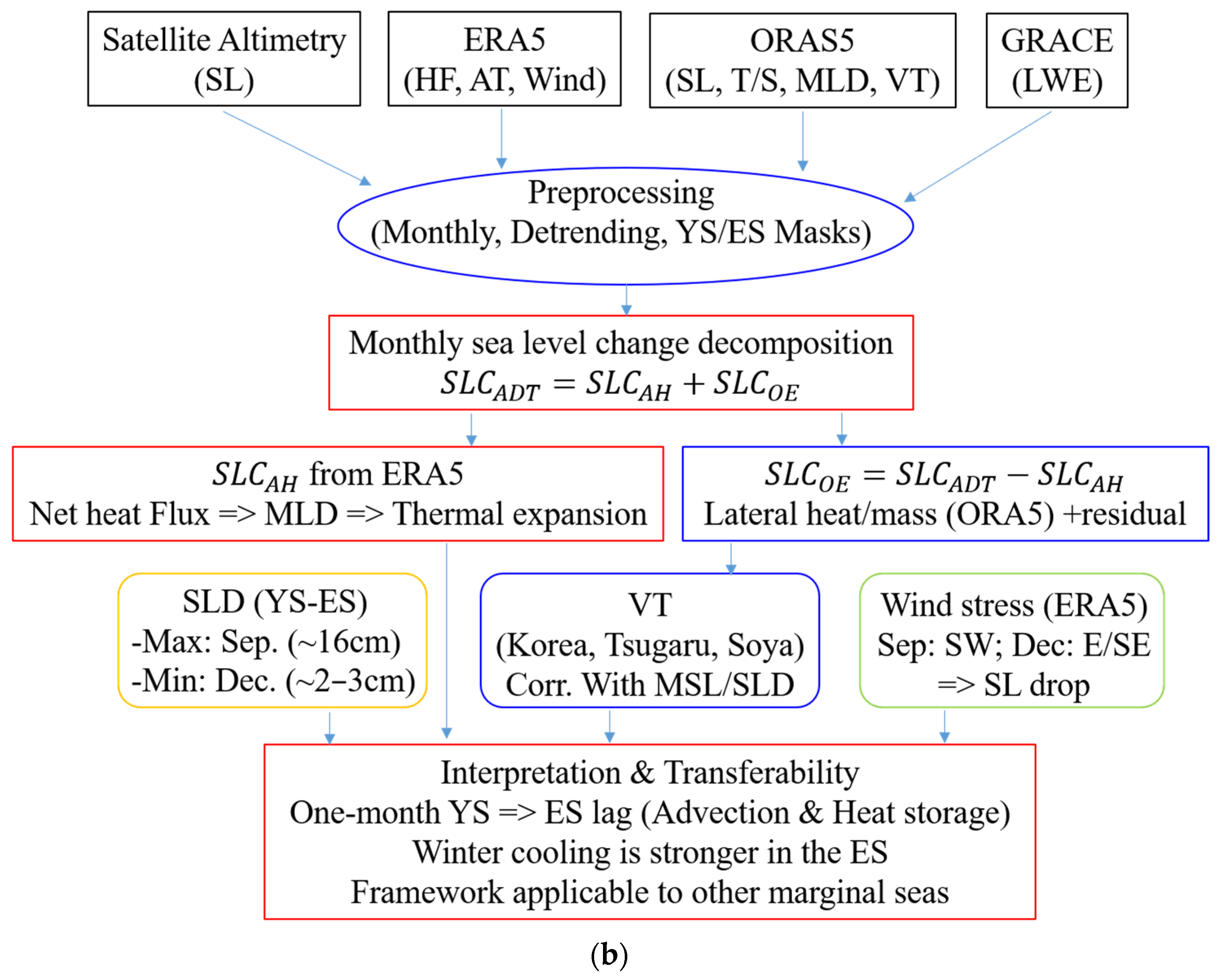 Satellite Altimetry (SL)

ERA5 (HF, AT, Wind)

ORAS5 (SL, T/S, MLD, VT)

GRACE (LWE)

Preprocessing (Monthly, Detrending, YS/ES Masks)

Monthly sea level change decomposition
$SLC_{ADT} = SLC_{AH} + SLC_{OE}$

$SLC_{AH}$ from ERA5
Net heat Flux => MLD => Thermal expansion

$SLC_{OE} = SLC_{ADT} - SLC_{AH}$
Lateral heat/mass (ORA5) +residual

SLD (YS-ES)
-Max: Sep. (~16cm)
-Min: Dec. (~2−3cm)

VT
(Korea, Tsugaru, Soya)
Corr. With MSL/SLD

Wind stress (ERA5)
Sep: SW; Dec: E/SE
=> SL drop

Interpretation & Transferability
One-month YS => ES lag (Advection & Heat storage)
Winter cooling is stronger in the ES
Framework applicable to other marginal seas

(b)